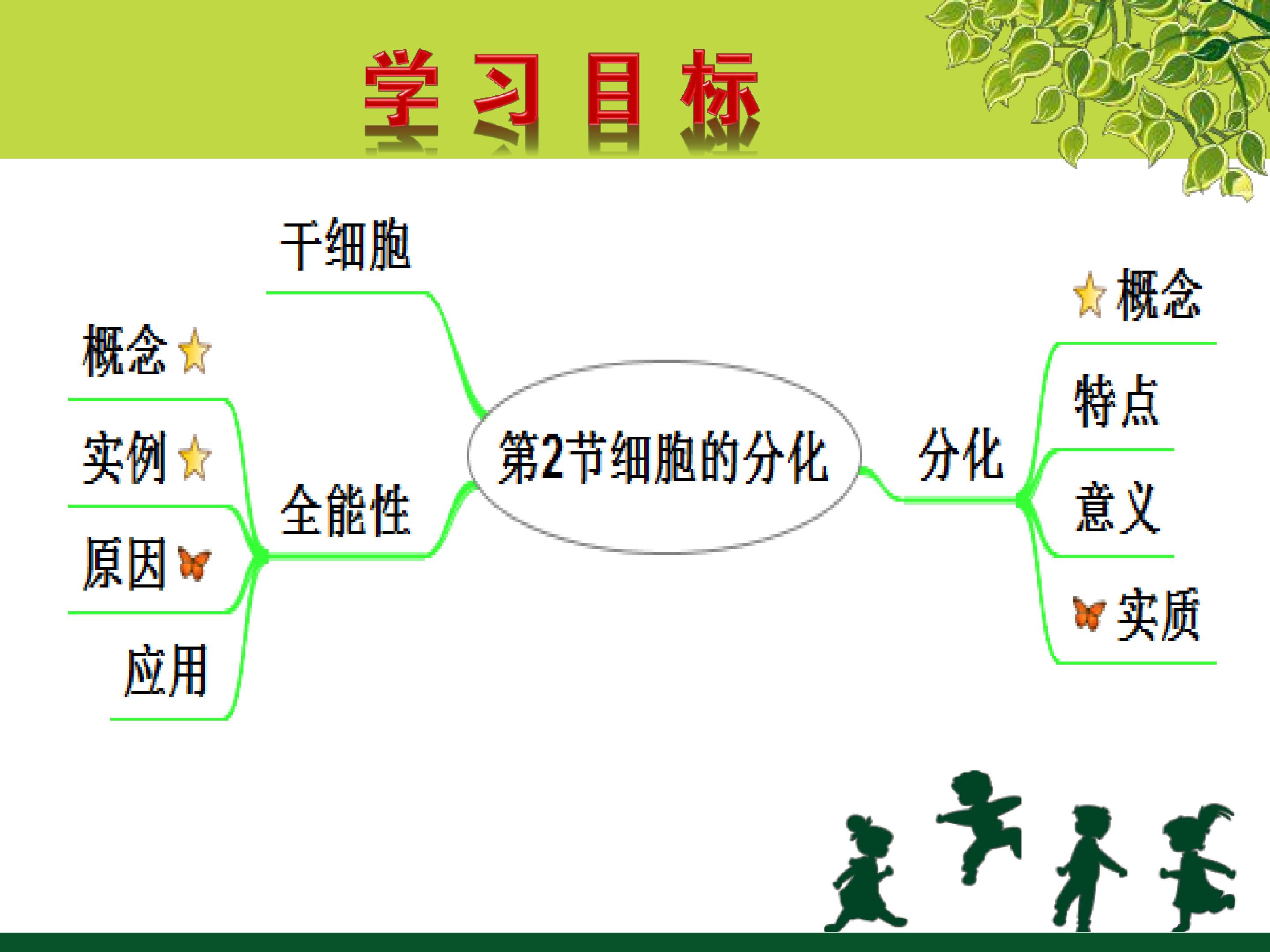 学习目标

干细胞

概念

实例

原因

应用

全能性

第2节细胞的分化

分化

概念

特点

意义

实质